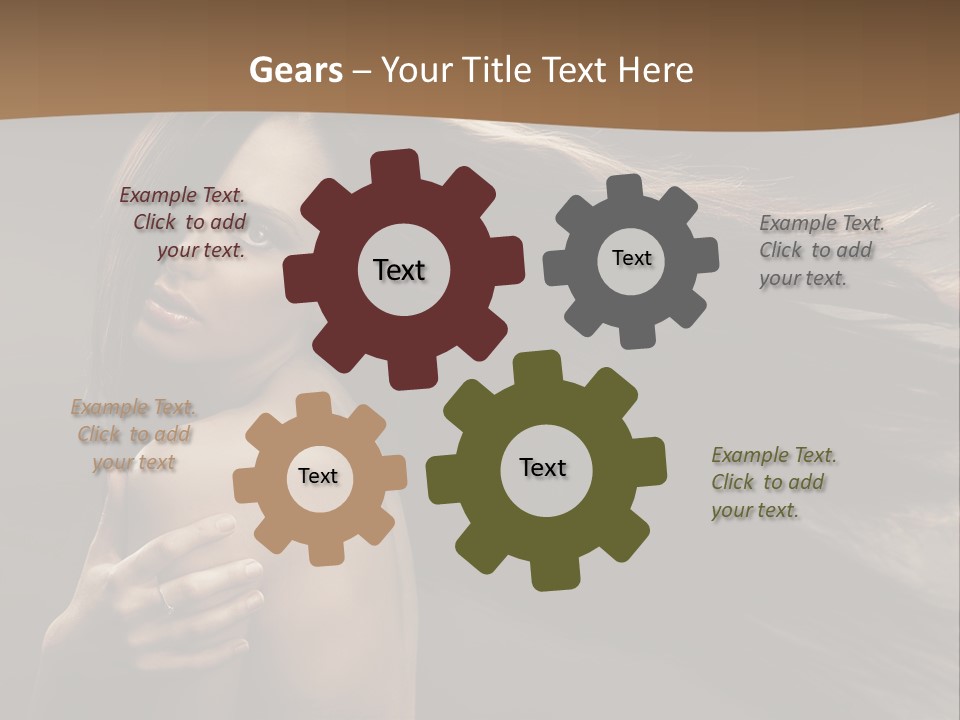 Gears – Your Title Text Here

Example Text. Click to add your text.

Text

Text

Example Text. Click to add your text.

Example Text. Click to add your text

Text

Text

Example Text. Click to add your text.